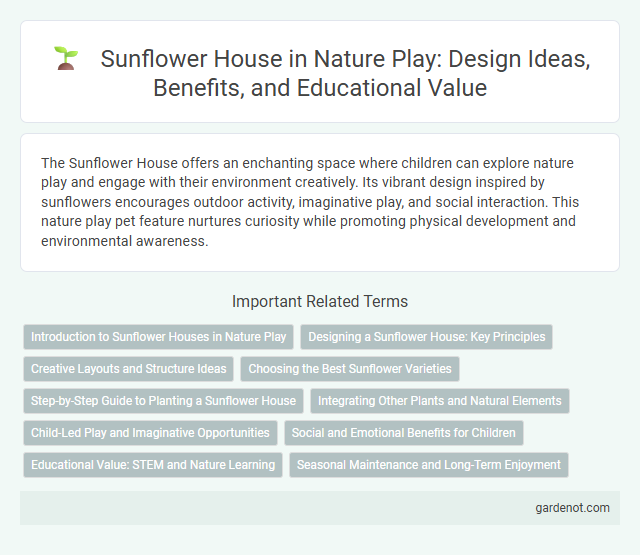 Sunflower House in Nature Play: Design Ideas, Benefits, and Educational Value

The Sunflower House offers an enchanting space where children can explore nature play and engage with their environment creatively. Its vibrant design inspired by sunflowers encourages outdoor activity, imaginative play, and social interaction. This nature play pet feature nurtures curiosity while promoting physical development and environmental awareness.

Important Related Terms

Introduction to Sunflower Houses in Nature Play

Designing a Sunflower House: Key Principles

Creative Layouts and Structure Ideas

Choosing the Best Sunflower Varieties

Step-by-Step Guide to Planting a Sunflower House

Integrating Other Plants and Natural Elements

Child-Led Play and Imaginative Opportunities

Social and Emotional Benefits for Children

Educational Value: STEM and Nature Learning

Seasonal Maintenance and Long-Term Enjoyment

gardenot.com